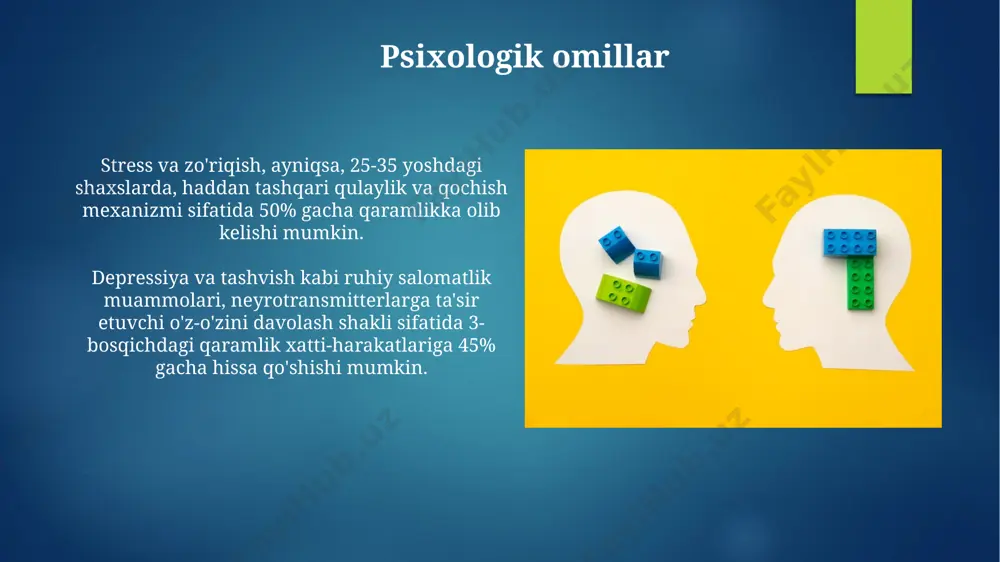 Psixologik omillar

Stress va zo'riqish, ayniqsa, 25-35 yoshdagi shaxslarda, haddan tashqari qulaylik va qochish mexanizmi sifatida 50% gacha qaramlikka olib kelishi mumkin.

Depressiya va tashvish kabi ruhiy salomatlik muammolari, neyrotransmitterlarga ta'sir etuvchi o'z-o'zini davolash shakli sifatida 3-bosqichdagi qaramlik xatti-harakatlariga 45% gacha hissa qo'shishi mumkin.

FaylHub.uz